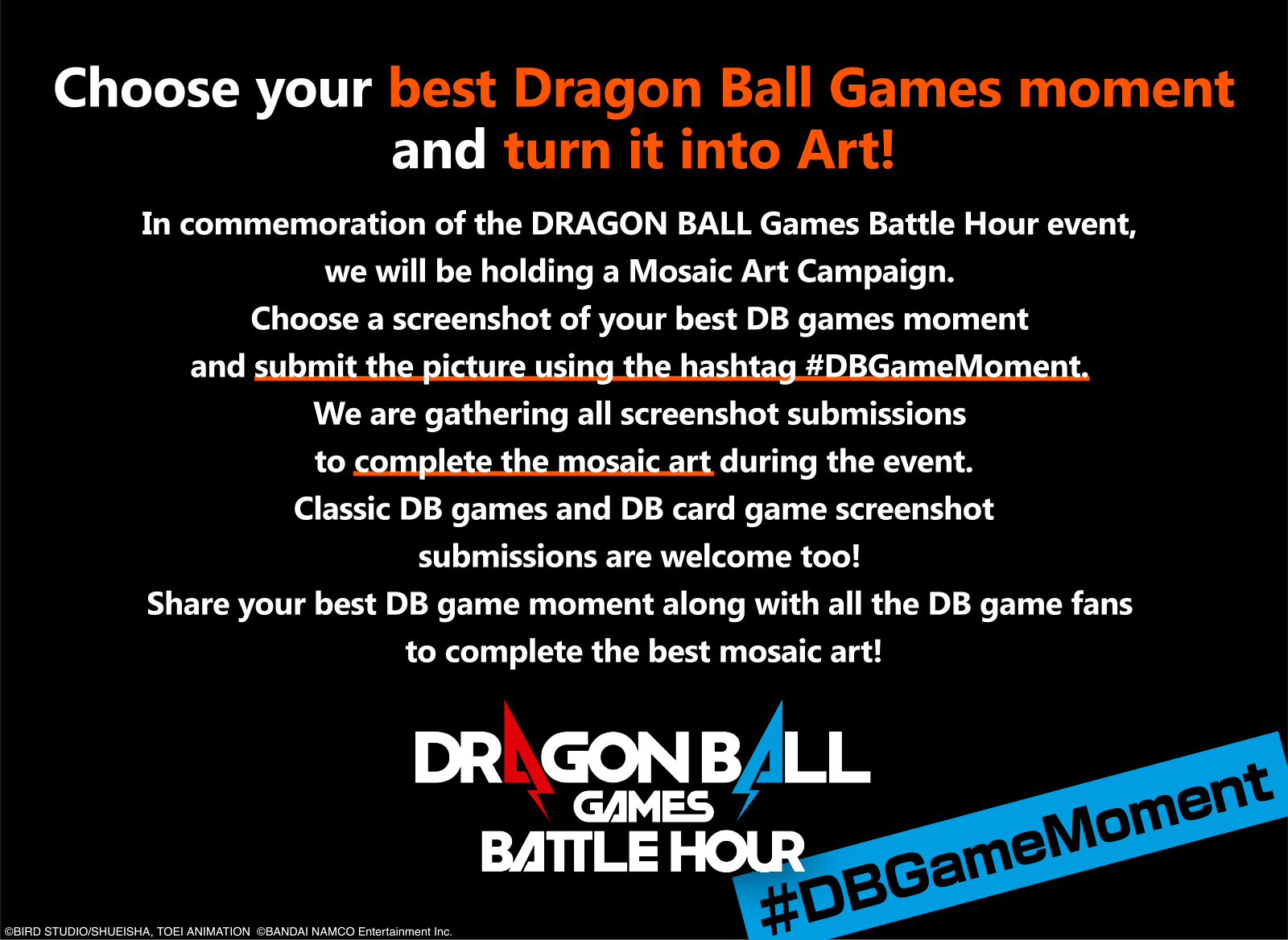 Choose your best Dragon Ball Games moment and turn it into Art!

In commemoration of the DRAGON BALL Games Battle Hour event, we will be holding a Mosaic Art Campaign. Choose a screenshot of your best DB games moment and submit the picture using the hashtag #DBGameMoment. We are gathering all screenshot submissions to complete the mosaic art during the event. Classic DB games and DB card game screenshot submissions are welcome too! Share your best DB game moment along with all the DB game fans to complete the best mosaic art!

DRAGON BALL GAMES BATTLE HOUR

#DBGameMoment

©BIRD STUDIO/SHUEISHA, TOEI ANIMATION ©BANDAI NAMCO Entertainment Inc.